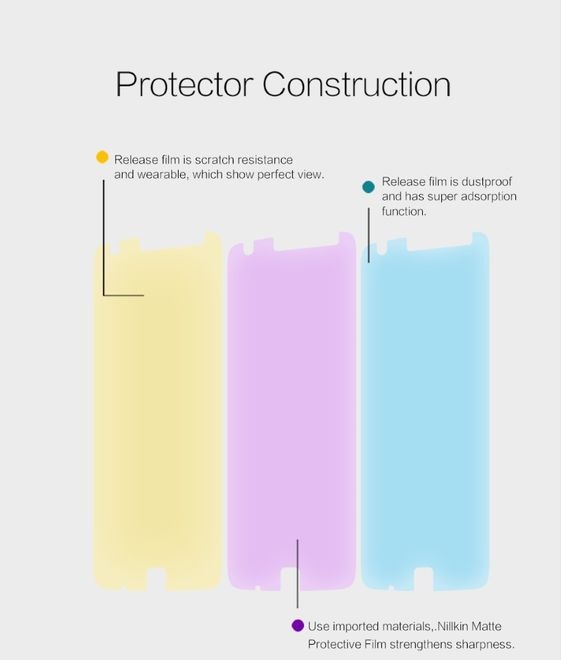 Protector Construction

Release film is scratch resistance and wearable, which show perfect view.

Release film is dustproof and has super adsorption function.

Use imported materials,.Nillkin Matte Protective Film strengthens sharpness.